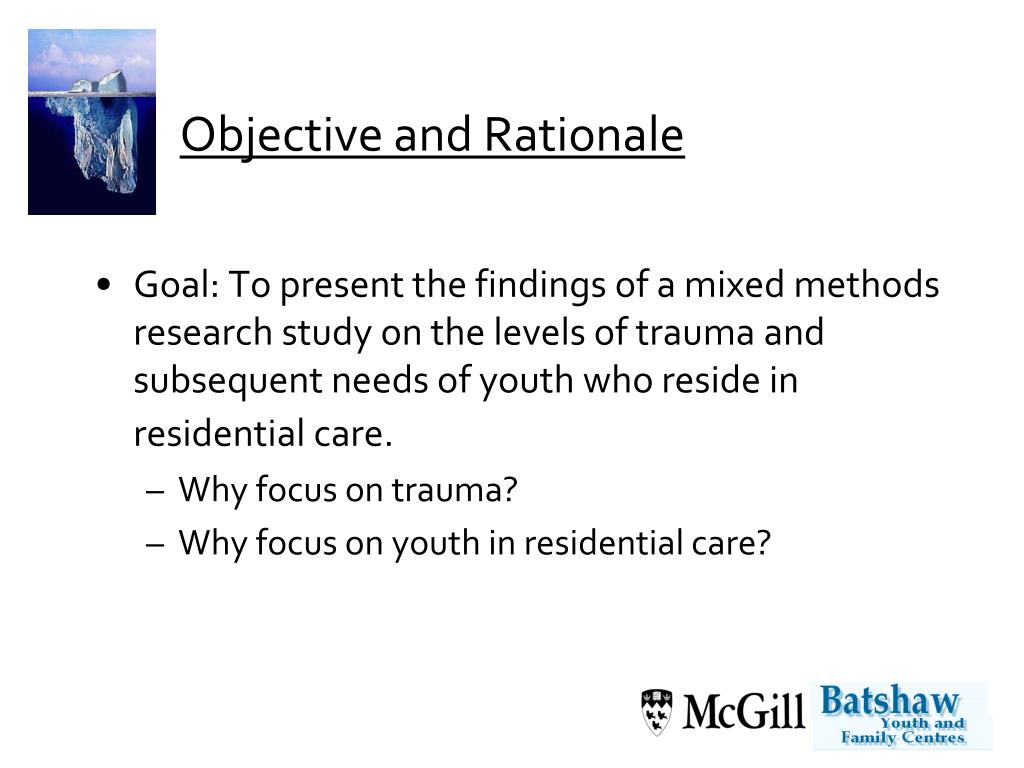 Objective and Rationale

• Goal: To present the findings of a mixed methods research study on the levels of trauma and subsequent needs of youth who reside in residential care.

– Why focus on trauma?
– Why focus on youth in residential care?

McGill

Batshaw
Youth and
Family Centres